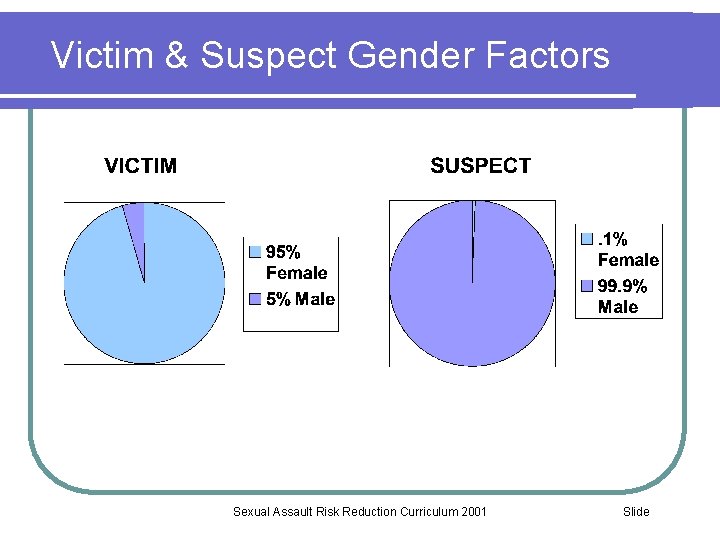 Victim & Suspect Gender Factors

VICTIM

95% Female
5% Male

SUSPECT

.1% Female
99.9% Male

Sexual Assault Risk Reduction Curriculum 2001

Slide